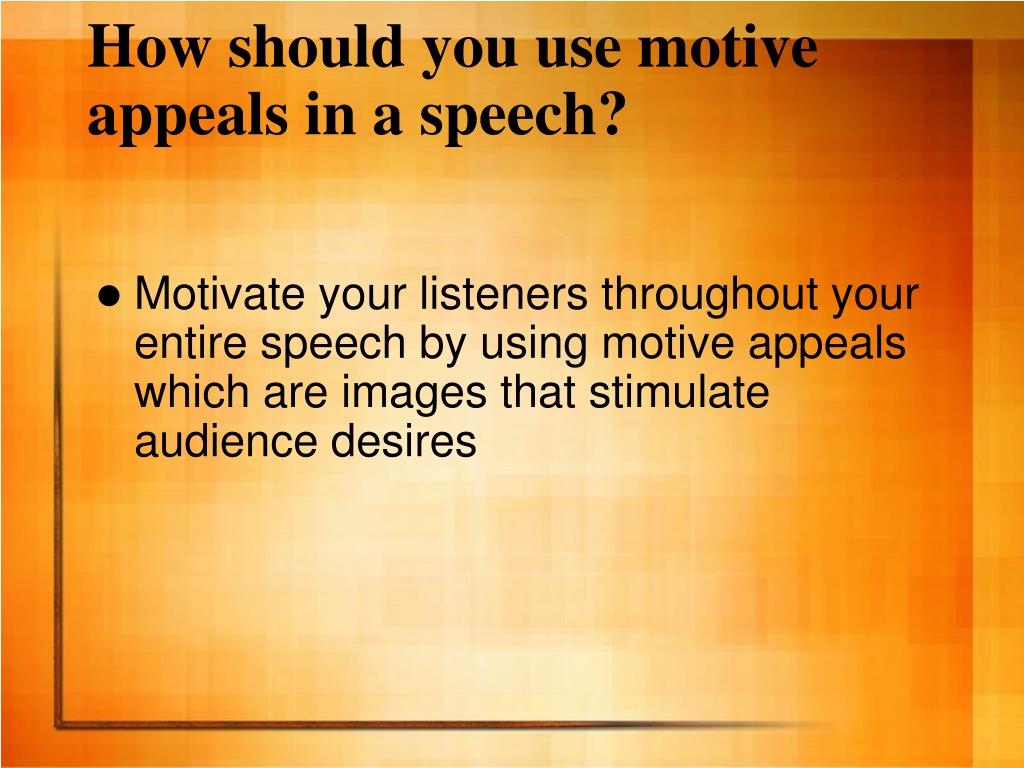 How should you use motive appeals in a speech?

● Motivate your listeners throughout your entire speech by using motive appeals which are images that stimulate audience desires